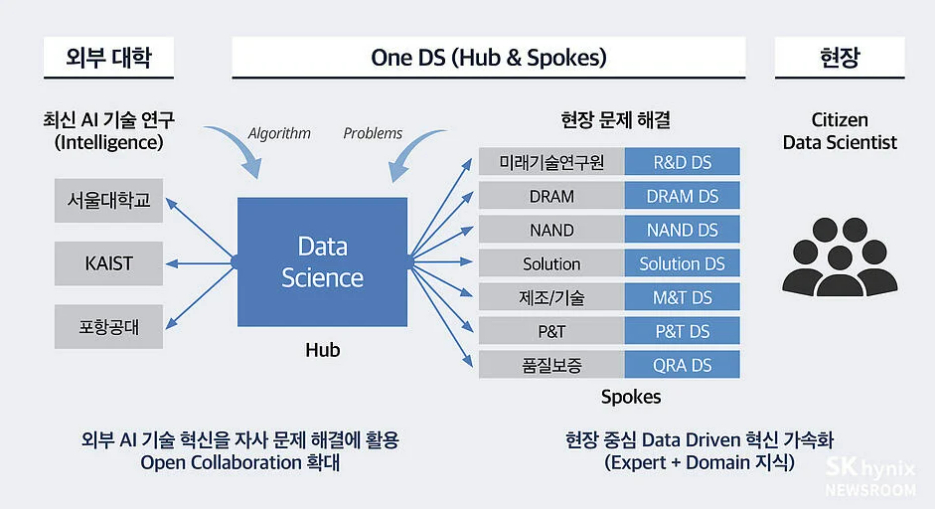 외부 대학

One DS (Hub & Spokes)

현장

최신 AI 기술 연구
(Intelligence)

Algorithm

Problems

현장 문제 해결

Citizen
Data Scientist

서울대학교

KAIST

포항공대

Data
Science

Hub

| 미래기술연구원 | R&D DS |
|---|---|
| DRAM | DRAM DS |
| NAND | NAND DS |
| Solution | Solution DS |
| 제조/기술 | M&T DS |
| P&T | P&T DS |
| 품질보증 | QRA DS |

Spokes

외부 AI 기술 혁신을 자사 문제 해결에 활용
Open Collaboration 확대

현장 중심 Data Driven 혁신 가속화
(Expert + Domain 지식)

SK hynix
NEWSROOM